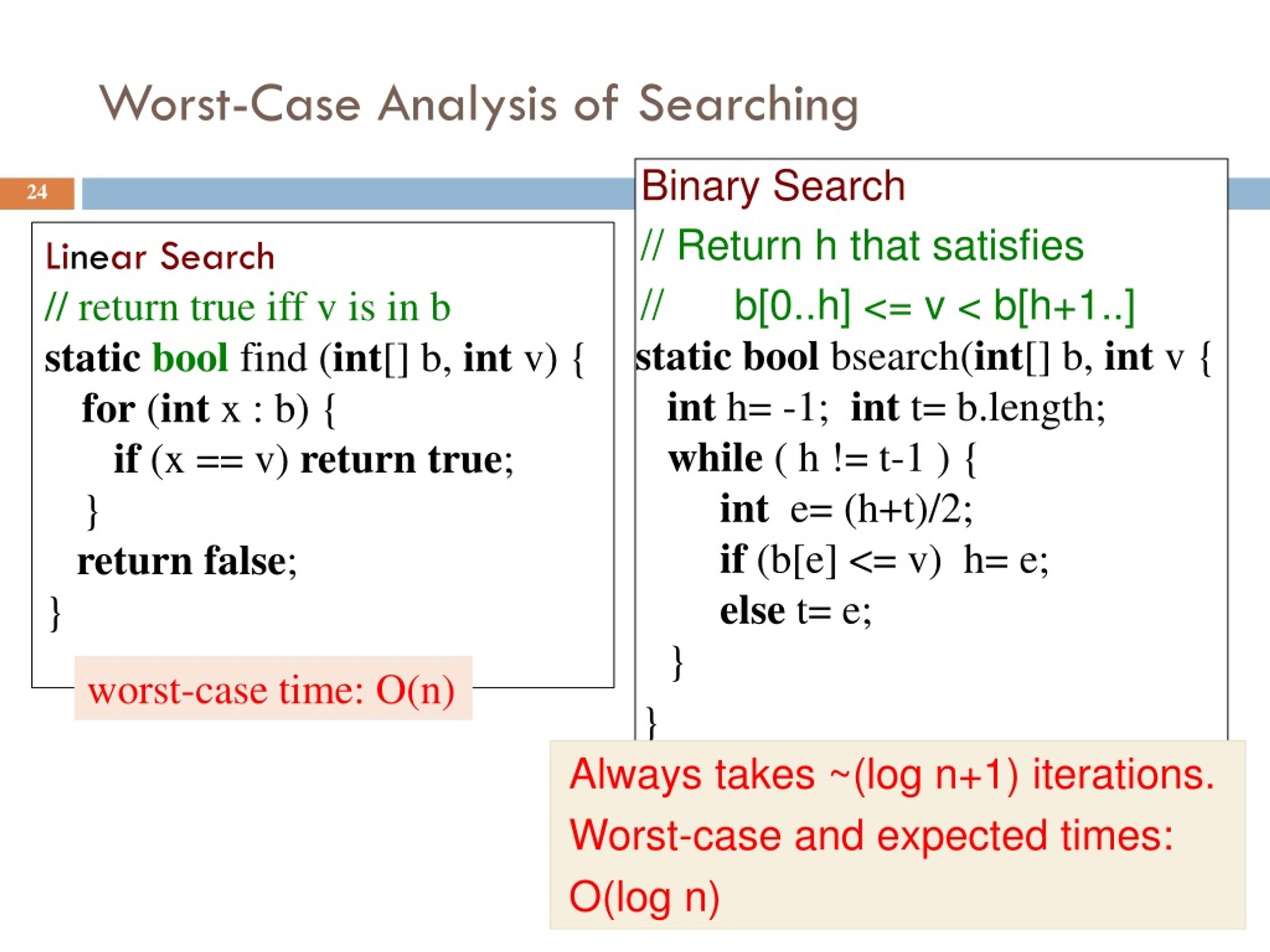 Worst-Case Analysis of Searching

24

Linear Search
// return true iff v is in b
static bool find (int[] b, int v) {
for (int x : b) {
if (x == v) return true;
}
return false;
}

worst-case time: O(n)

Binary Search
// Return h that satisfies
// b[0..h] <= v < b[h+1..]
static bool bsearch(int[] b, int v {
int h= -1; int t= b.length;
while ( h != t-1 ) {
int e= (h+t)/2;
if (b[e] <= v) h= e;
else t= e;
}
}

Always takes ~(log n+1) iterations.
Worst-case and expected times:
O(log n)